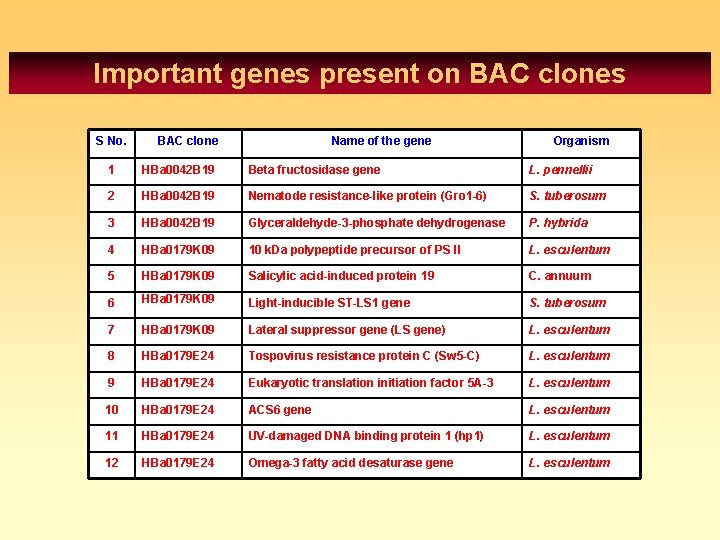 Important genes present on BAC clones

| S No. | BAC clone | Name of the gene | Organism |
|---|---|---|---|
| 1 | HBa0042B19 | Beta fructosidase gene | L. pennellii |
| 2 | HBa0042B19 | Nematode resistance-like protein (Gro1-6) | S. tuberosum |
| 3 | HBa0042B19 | Glyceraldehyde-3-phosphate dehydrogenase | P. hybrida |
| 4 | HBa0179K09 | 10 kDa polypeptide precursor of PS II | L. esculentum |
| 5 | HBa0179K09 | Salicylic acid-induced protein 19 | C. annuum |
| 6 | HBa0179K09 | Light-inducible ST-LS1 gene | S. tuberosum |
| 7 | HBa0179K09 | Lateral suppressor gene (LS gene) | L. esculentum |
| 8 | HBa0179E24 | Tospovirus resistance protein C (Sw5-C) | L. esculentum |
| 9 | HBa0179E24 | Eukaryotic translation initiation factor 5A-3 | L. esculentum |
| 10 | HBa0179E24 | ACS6 gene | L. esculentum |
| 11 | HBa0179E24 | UV-damaged DNA binding protein 1 (hp1) | L. esculentum |
| 12 | HBa0179E24 | Omega-3 fatty acid desaturase gene | L. esculentum |